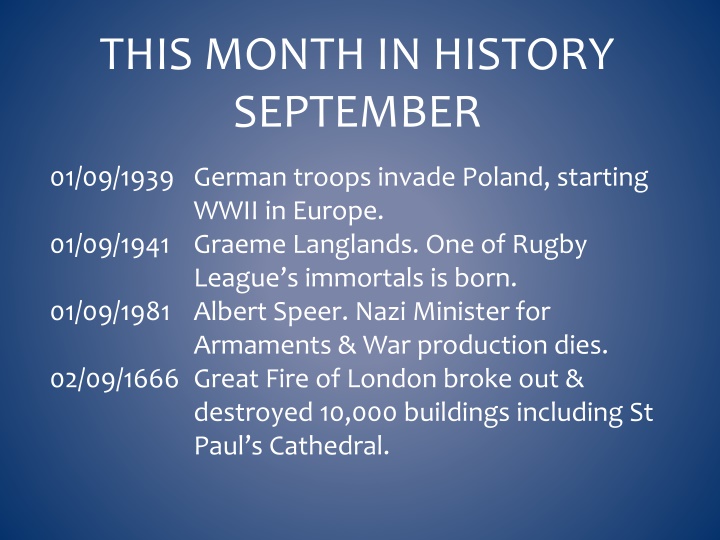 THIS MONTH IN HISTORY
SEPTEMBER

01/09/1939 German troops invade Poland, starting WWII in Europe.
01/09/1941 Graeme Langlands. One of Rugby League’s immortals is born.
01/09/1981 Albert Speer. Nazi Minister for Armaments & War production dies.
02/09/1666 Great Fire of London broke out & destroyed 10,000 buildings including St Paul’s Cathedral.